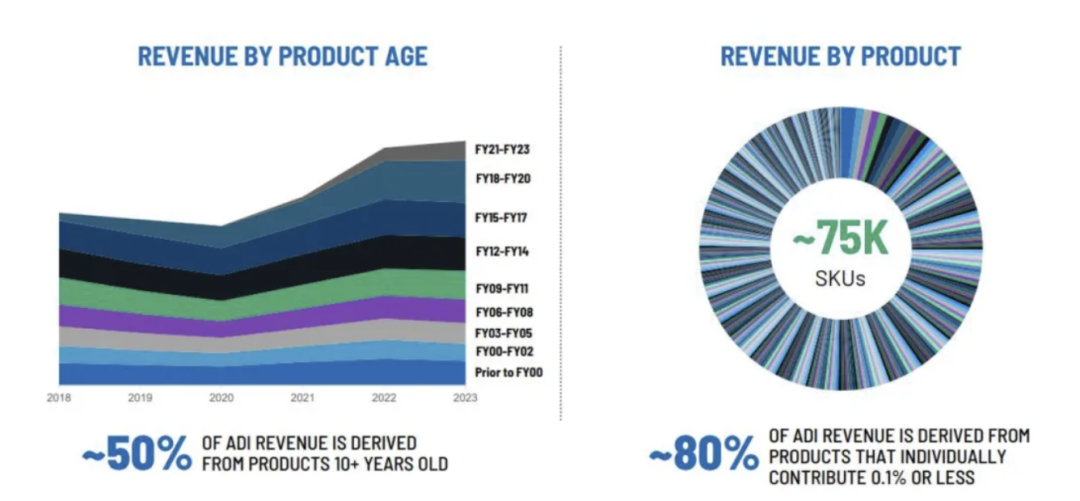 REVENUE BY PRODUCT AGE

FY21-FY23
FY18-FY20
FY15-FY17
FY12-FY14
FY09-FY11
FY06-FY08
FY03-FY05
FY00-FY02
Prior to FY00

2018 2019 2020 2021 2022 2023

~50% OF ADI REVENUE IS DERIVED FROM PRODUCTS 10+ YEARS OLD

REVENUE BY PRODUCT

~75K
SKUs

~80% OF ADI REVENUE IS DERIVED FROM PRODUCTS THAT INDIVIDUALLY CONTRIBUTE 0.1% OR LESS